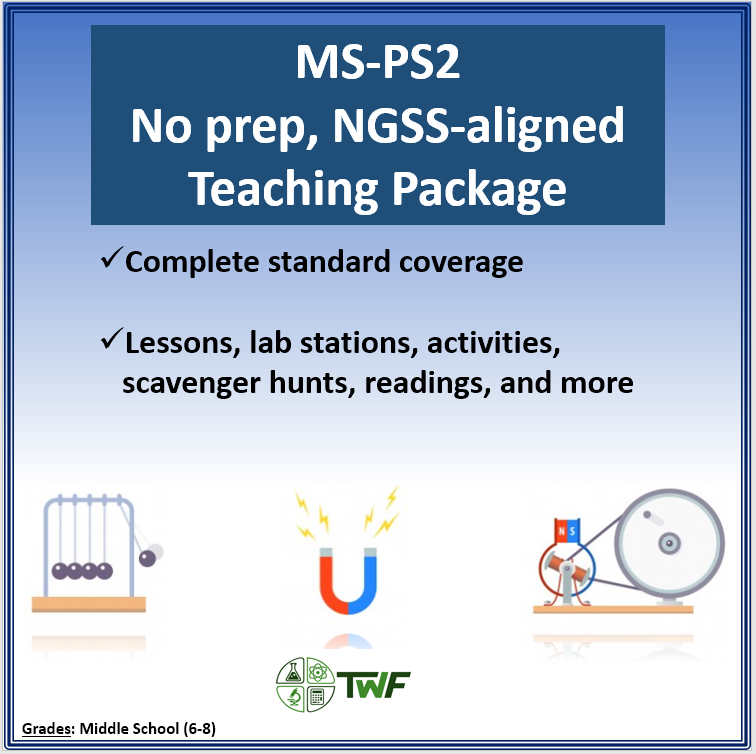 MS-PS2
No prep, NGSS-aligned Teaching Package

✓Complete standard coverage

✓Lessons, lab stations, activities, scavenger hunts, readings, and more

N S

TWF

Grades: Middle School (6-8)